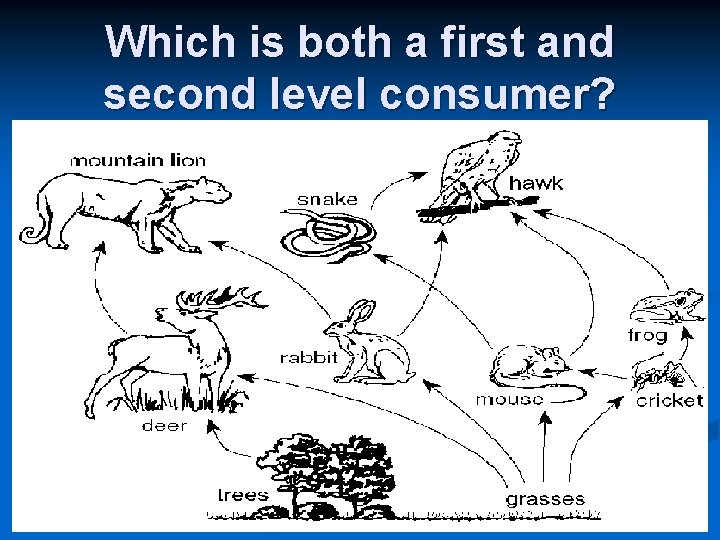 Which is both a first and second level consumer?

mountain lion

snake

hawk

deer

rabbit

mouse

frog

cricket

trees

grasses